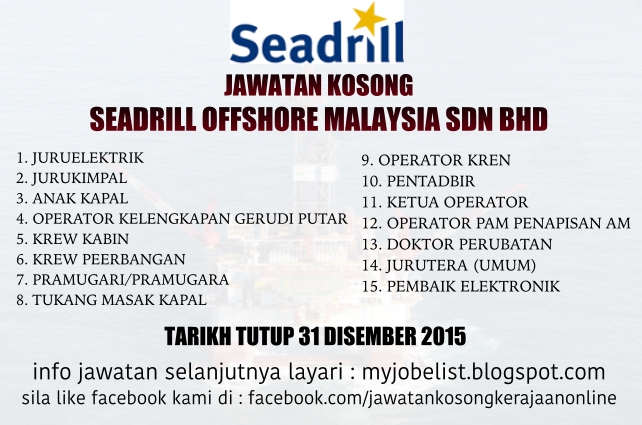 Seadrill

JAWATAN KOSONG
SEADRILL OFFSHORE MALAYSIA SDN BHD

1. JURUELEKTRIK
2. JURUKIMPAL
3. ANAK KAPAL
4. OPERATOR KELENGKAPAN GERUDI PUTAR
5. KREW KABIN
6. KREW PEERBANGAN
7. PRAMUGARI/PRAMUGARA
8. TUKANG MASAK KAPAL

9. OPERATOR KREN
10. PENTADBIR
11. KETUA OPERATOR
12. OPERATOR PAM PENAPISAN AM
13. DOKTOR PERUBATAN
14. JURUTERA (UMUM)
15. PEMBAIK ELEKTRONIK

TARIKH TUTUP 31 DISEMBER 2015

info jawatan selanjutnya layari : myjobelist.blogspot.com
sila like facebook kami di : facebook.com/jawatankosongkerajaanonline